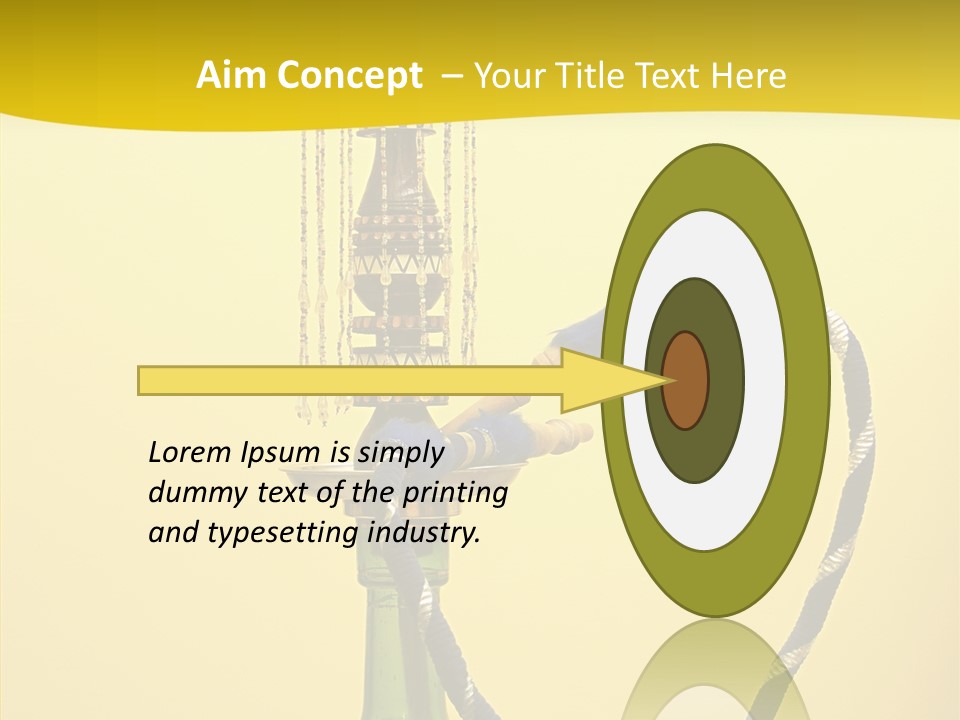 Aim Concept – Your Title Text Here

Lorem Ipsum is simply dummy text of the printing and typesetting industry.